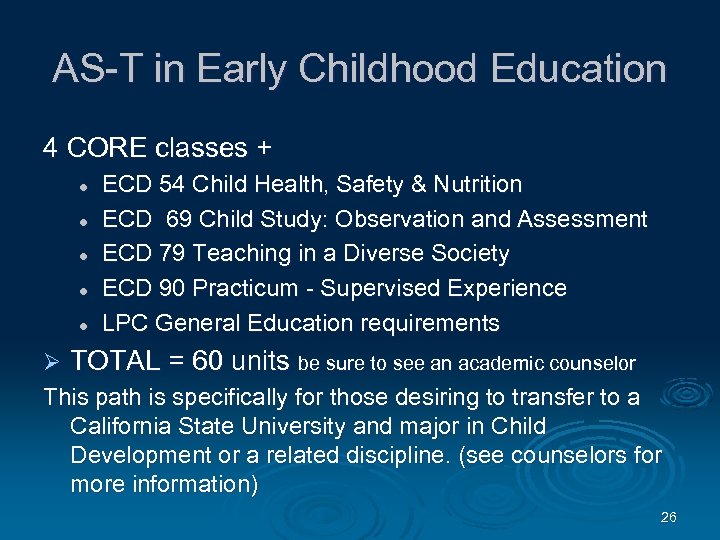 AS-T in Early Childhood Education

4 CORE classes +

- ECD 54 Child Health, Safety & Nutrition
- ECD 69 Child Study: Observation and Assessment
- ECD 79 Teaching in a Diverse Society
- ECD 90 Practicum - Supervised Experience
- LPC General Education requirements

➢ TOTAL = 60 units be sure to see an academic counselor

This path is specifically for those desiring to transfer to a California State University and major in Child Development or a related discipline. (see counselors for more information)

26